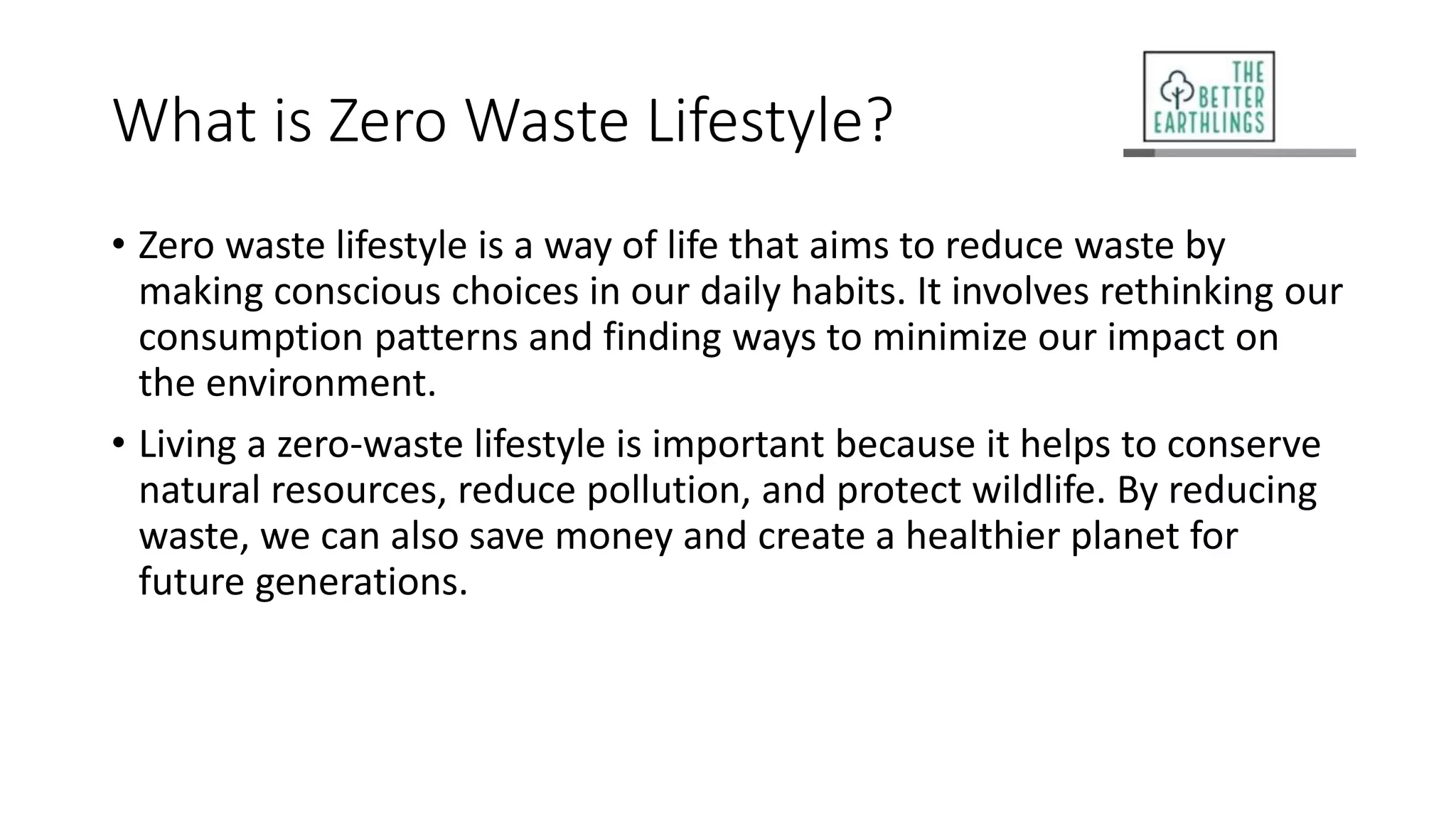 What is Zero Waste Lifestyle?

THE BETTER EARTHLINGS

• Zero waste lifestyle is a way of life that aims to reduce waste by making conscious choices in our daily habits. It involves rethinking our consumption patterns and finding ways to minimize our impact on the environment.

• Living a zero-waste lifestyle is important because it helps to conserve natural resources, reduce pollution, and protect wildlife. By reducing waste, we can also save money and create a healthier planet for future generations.